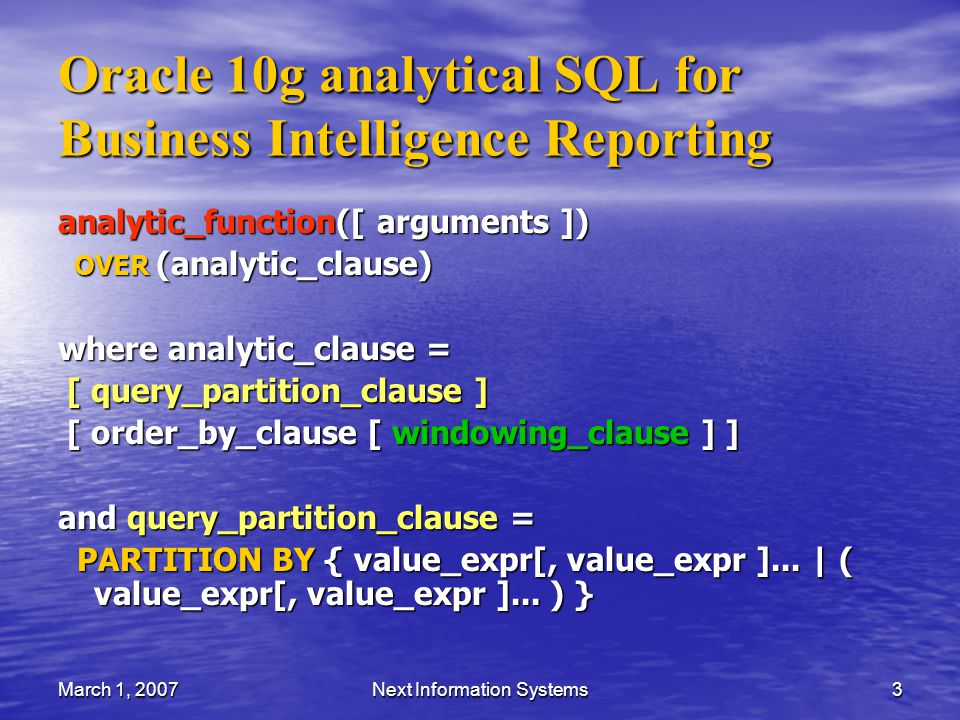 Oracle 10g analytical SQL for Business Intelligence Reporting

analytic_function([ arguments ])
OVER (analytic_clause)

where analytic_clause =
[ query_partition_clause ]
[ order_by_clause [ windowing_clause ] ]

and query_partition_clause =
PARTITION BY { value_expr[, value_expr ]... | ( value_expr[, value_expr ]... ) }

March 1, 2007

Next Information Systems

3